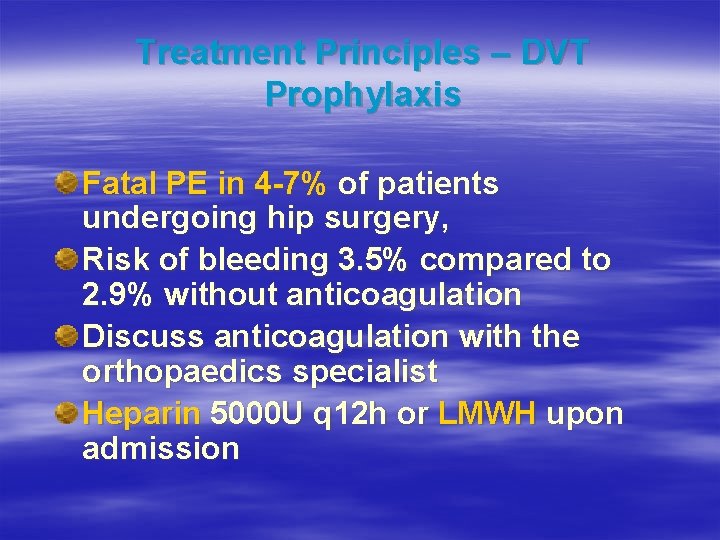 Treatment Principles – DVT Prophylaxis

Fatal PE in 4-7% of patients undergoing hip surgery,

Risk of bleeding 3.5% compared to 2.9% without anticoagulation

Discuss anticoagulation with the orthopaedics specialist

Heparin 5000U q12h or LMWH upon admission